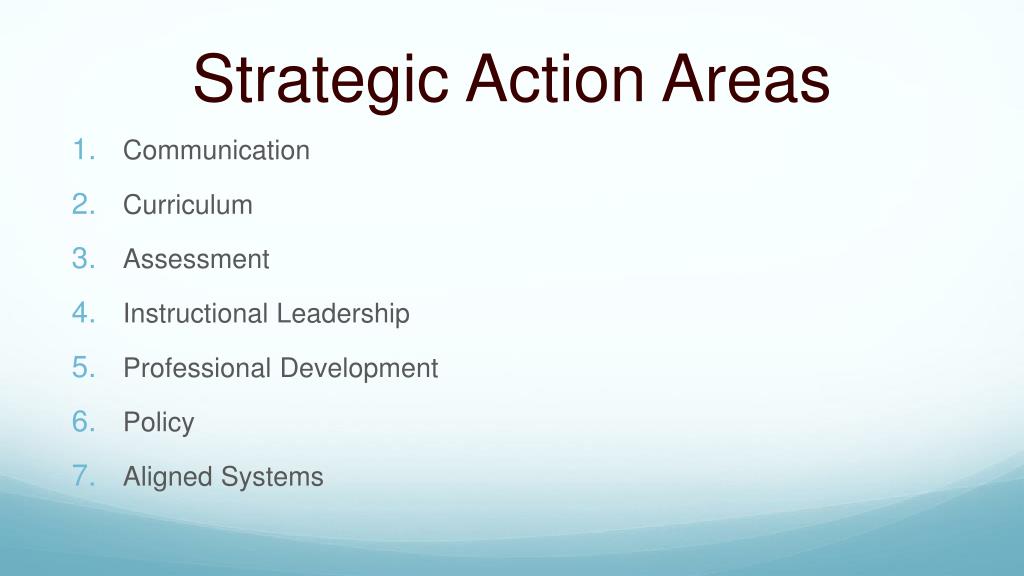 Strategic Action Areas

1. Communication
2. Curriculum
3. Assessment
4. Instructional Leadership
5. Professional Development
6. Policy
7. Aligned Systems